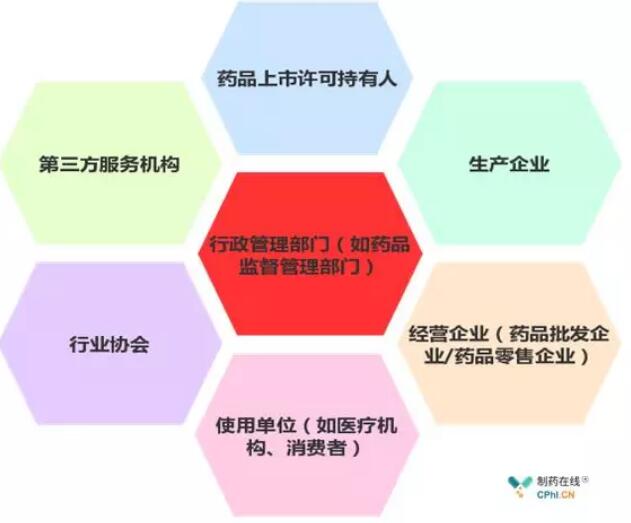 药品上市许可持有人

第三方服务机构

生产企业

行政管理部门（如药品监督管理部门）

行业协会

经营企业（药品批发企业/药品零售企业）

使用单位（如医疗机构、消费者）

制药在线®
CPhI.CN